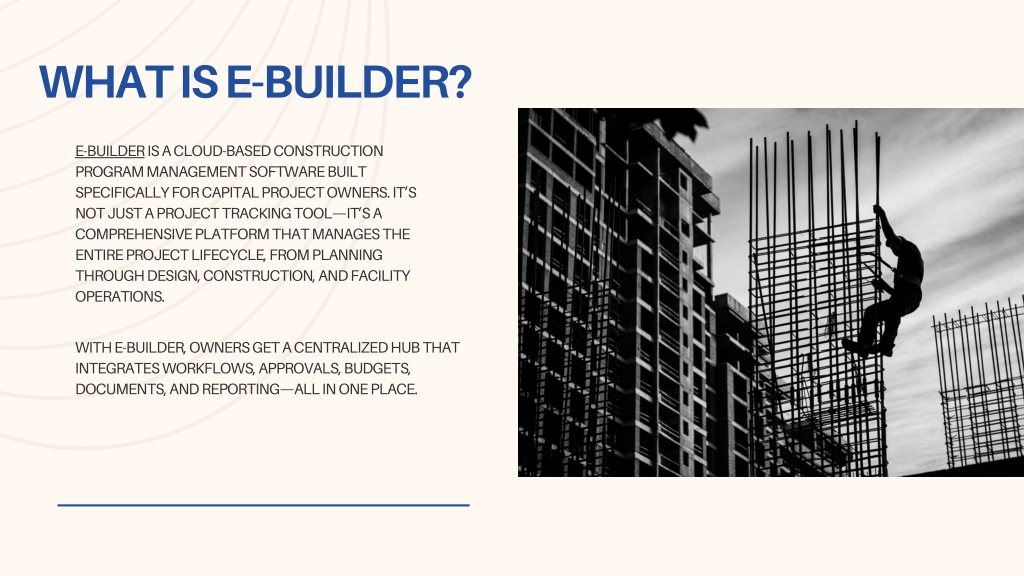 WHAT IS E-BUILDER?

E-BUILDER IS A CLOUD-BASED CONSTRUCTION PROGRAM MANAGEMENT SOFTWARE BUILT SPECIFICALLY FOR CAPITAL PROJECT OWNERS. IT'S NOT JUST A PROJECT TRACKING TOOL—IT'S A COMPREHENSIVE PLATFORM THAT MANAGES THE ENTIRE PROJECT LIFECYCLE, FROM PLANNING THROUGH DESIGN, CONSTRUCTION, AND FACILITY OPERATIONS.

WITH E-BUILDER, OWNERS GET A CENTRALIZED HUB THAT INTEGRATES WORKFLOWS, APPROVALS, BUDGETS, DOCUMENTS, AND REPORTING—ALL IN ONE PLACE.